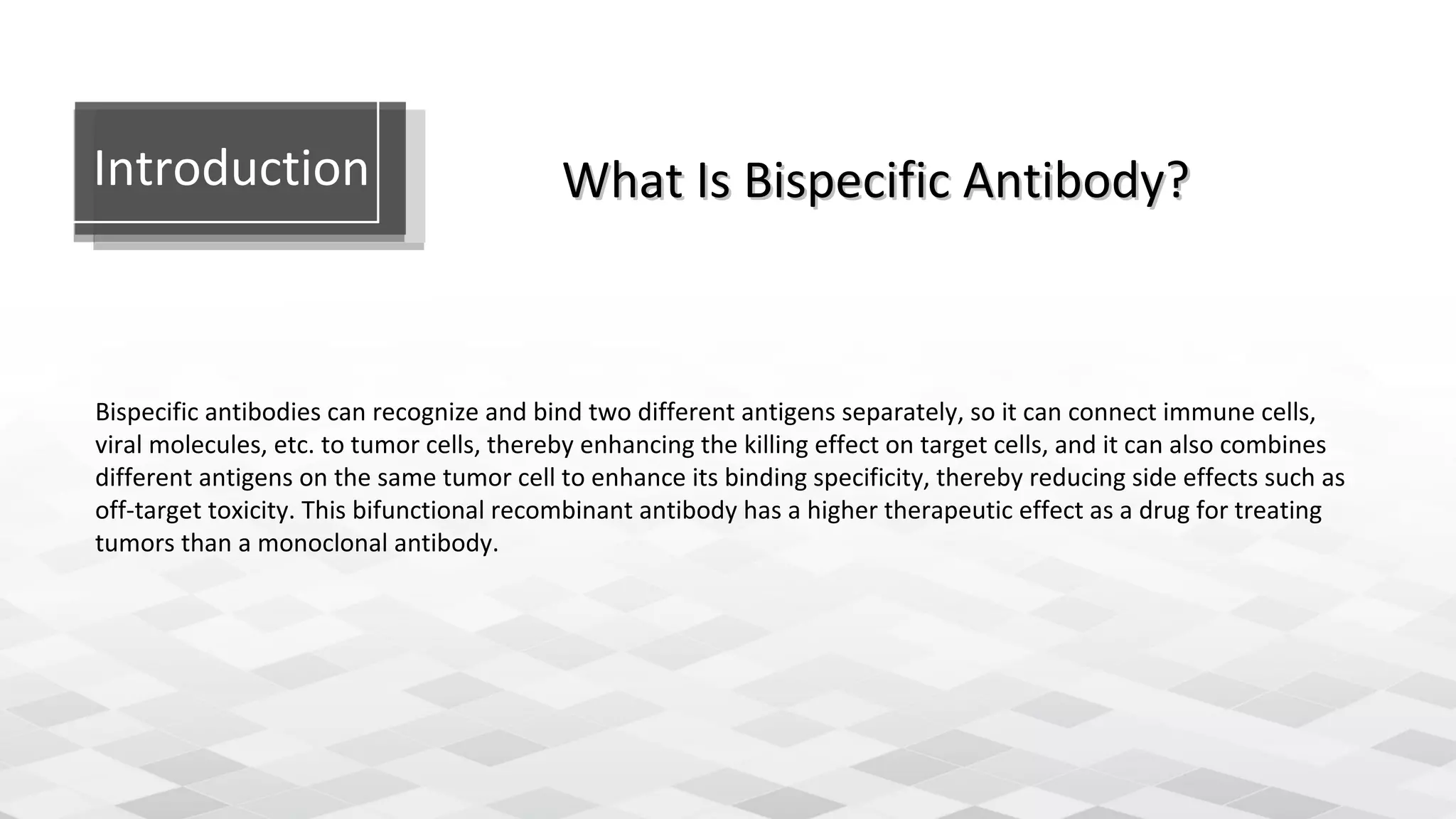 Introduction

What Is Bispecific Antibody?

Bispecific antibodies can recognize and bind two different antigens separately, so it can connect immune cells, viral molecules, etc. to tumor cells, thereby enhancing the killing effect on target cells, and it can also combines different antigens on the same tumor cell to enhance its binding specificity, thereby reducing side effects such as off-target toxicity. This bifunctional recombinant antibody has a higher therapeutic effect as a drug for treating tumors than a monoclonal antibody.